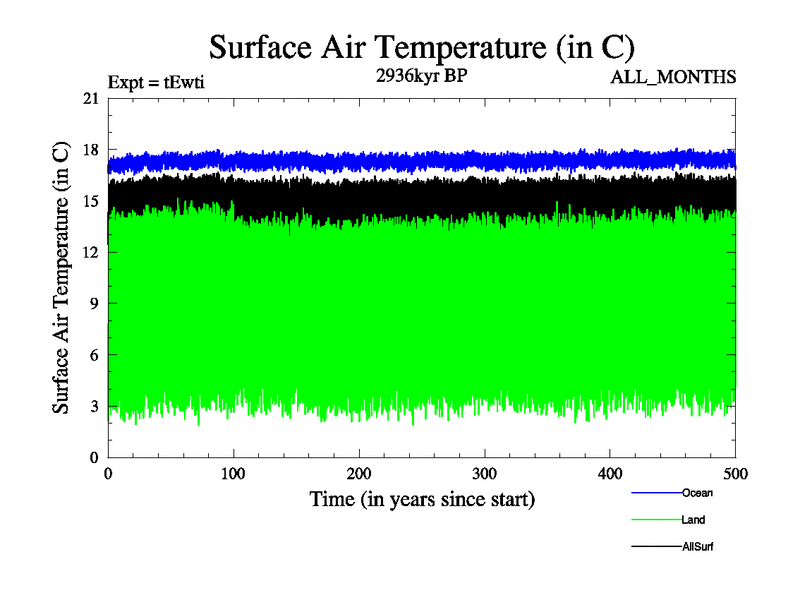 Surface Air Temperature (in C)

Expt = tEwti

2936kyr BP

ALL_MONTHS

Surface Air Temperature (in C)

21
18
15
12
9
6
3
0

0
100
200
300
400
500

Time (in years since start)

Ocean
Land
AllSurf